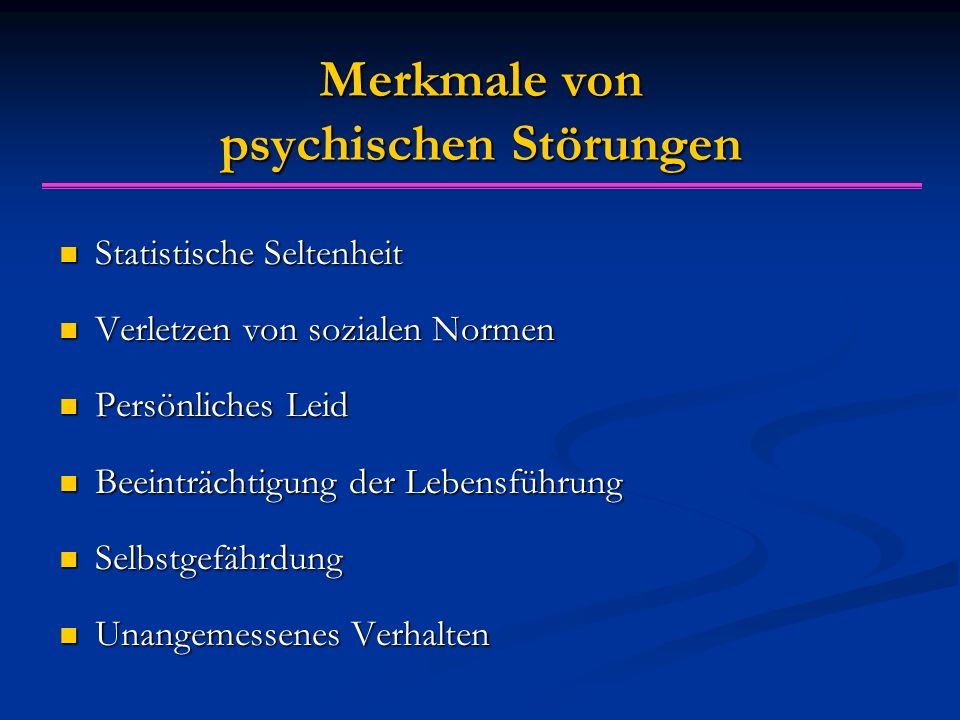 Merkmale von
psychischen Störungen

- Statistische Seltenheit
- Verletzen von sozialen Normen
- Persönliches Leid
- Beeinträchtigung der Lebensführung
- Selbstgefährdung
- Unangemessenes Verhalten